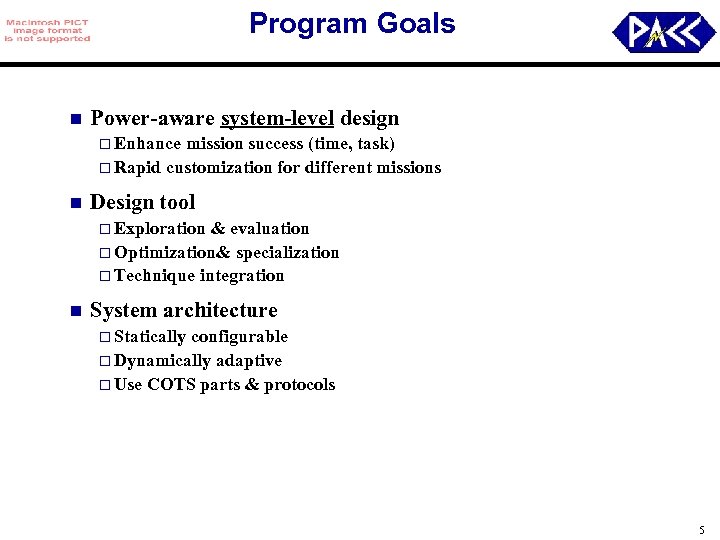 Macintosh PICT image format is not supported

Program Goals

PACC

■ Power-aware system-level design
□ Enhance mission success (time, task)
□ Rapid customization for different missions

■ Design tool
□ Exploration & evaluation
□ Optimization& specialization
□ Technique integration

■ System architecture
□ Statically configurable
□ Dynamically adaptive
□ Use COTS parts & protocols

5